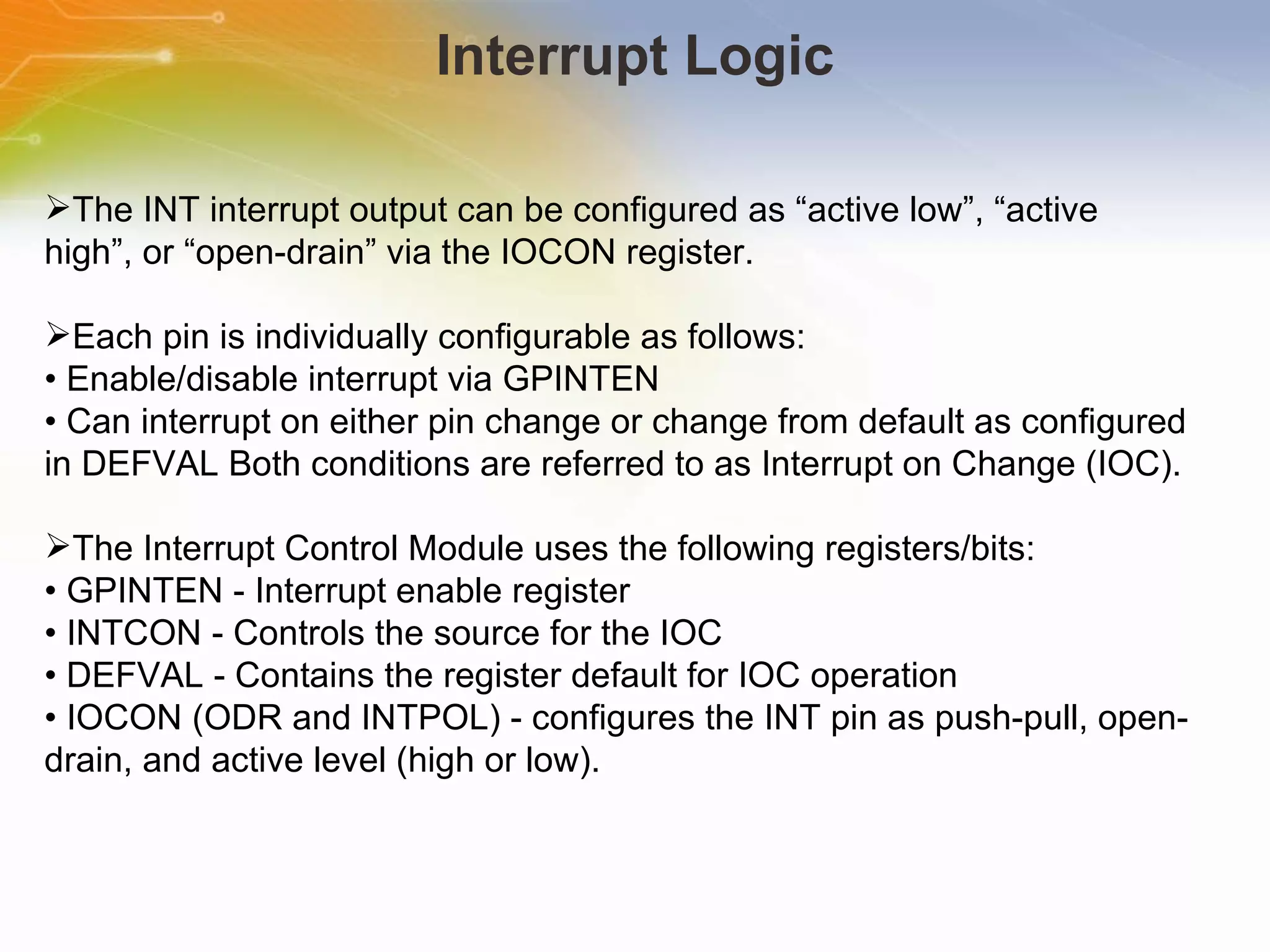 Interrupt Logic

➢The INT interrupt output can be configured as “active low”, “active high”, or “open-drain” via the IOCON register.

➢Each pin is individually configurable as follows:
• Enable/disable interrupt via GPINTEN
• Can interrupt on either pin change or change from default as configured in DEFVAL Both conditions are referred to as Interrupt on Change (IOC).

➢The Interrupt Control Module uses the following registers/bits:
• GPINTEN - Interrupt enable register
• INTCON - Controls the source for the IOC
• DEFVAL - Contains the register default for IOC operation
• IOCON (ODR and INTPOL) - configures the INT pin as push-pull, open-drain, and active level (high or low).